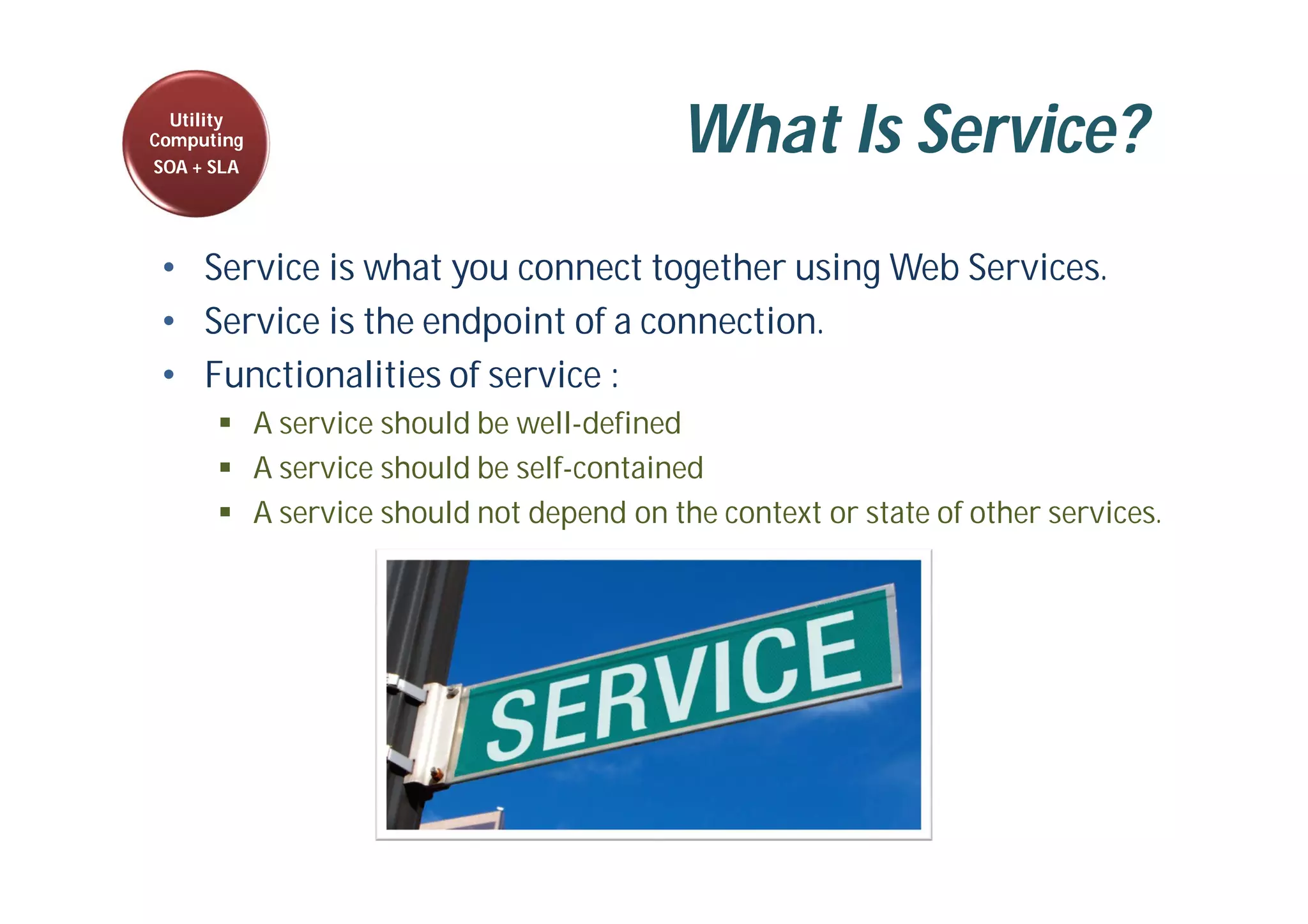 Utility Computing
SOA + SLA

What Is Service?

• Service is what you connect together using Web Services.
• Service is the endpoint of a connection.
• Functionalities of service :
  ▪ A service should be well-defined
  ▪ A service should be self-contained
  ▪ A service should not depend on the context or state of other services.

SERVICE